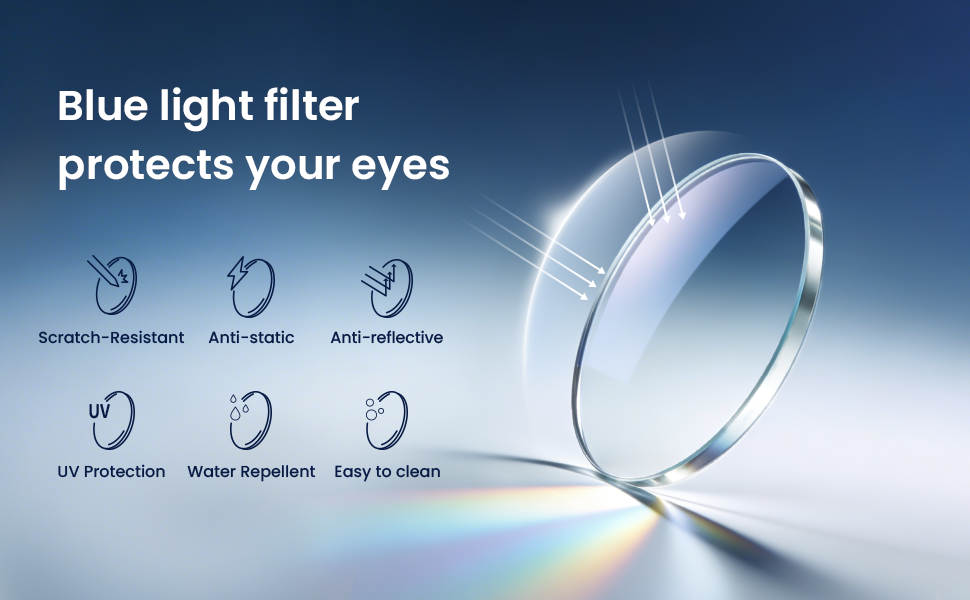 Blue light filter protects your eyes

Scratch-Resistant
Anti-static
Anti-reflective

UV
UV Protection
Water Repellent
Easy to clean